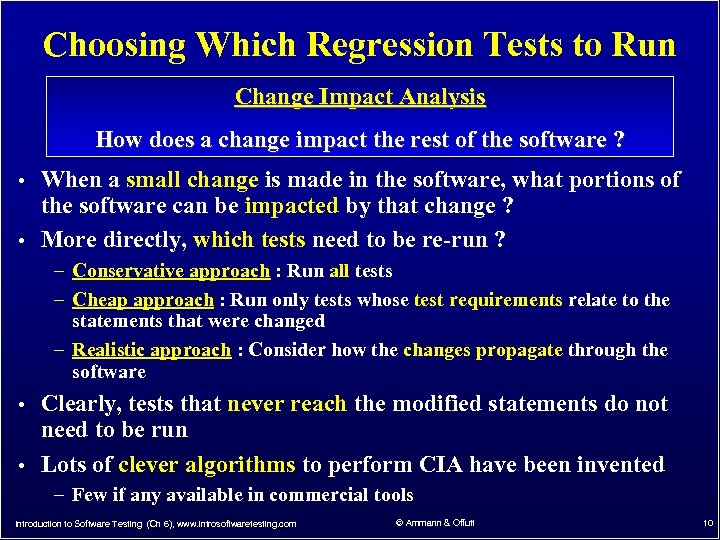 Choosing Which Regression Tests to Run

Change Impact Analysis

How does a change impact the rest of the software ?

• When a small change is made in the software, what portions of the software can be impacted by that change ?
• More directly, which tests need to be re-run ?
– Conservative approach : Run all tests
– Cheap approach : Run only tests whose test requirements relate to the statements that were changed
– Realistic approach : Consider how the changes propagate through the software
• Clearly, tests that never reach the modified statements do not need to be run
• Lots of clever algorithms to perform CIA have been invented
– Few if any available in commercial tools

Introduction to Software Testing (Ch 6), www.introsoftwaretesting.com © Ammann & Offutt 10